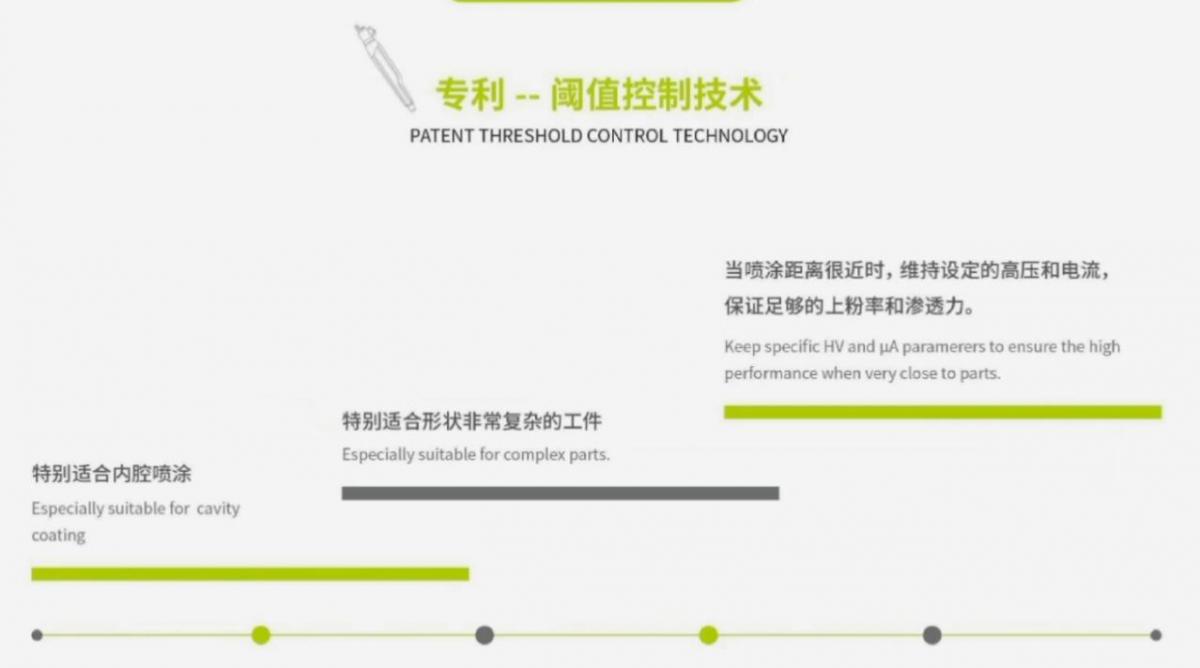 专利 -- 阈值控制技术
PATENT THRESHOLD CONTROL TECHNOLOGY

当喷涂距离很近时，维持设定的高压和电流，保证足够的上粉率和渗透力。
Keep specific HV and µA paramerers to ensure the high performance when very close to parts.

特别适合形状非常复杂的工件
Especially suitable for complex parts.

特别适合内腔喷涂
Especially suitable for cavity coating